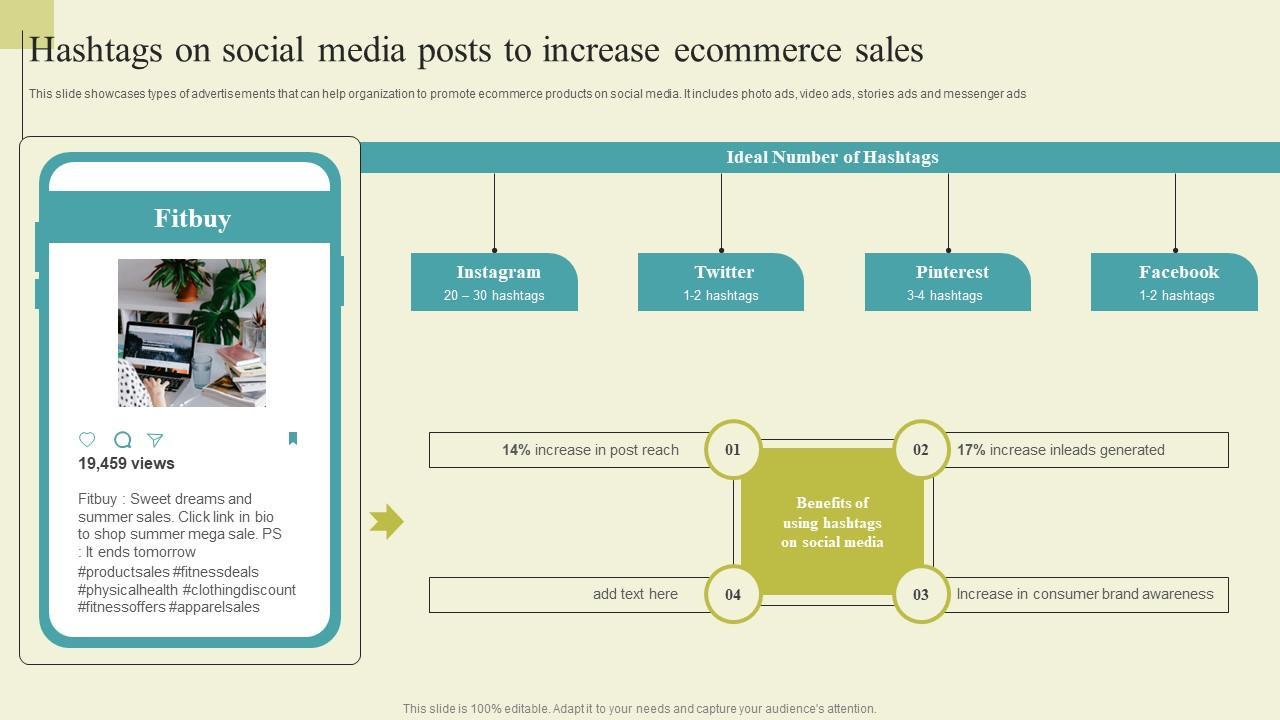 Hashtags on social media posts to increase ecommerce sales

This slide showcases types of advertisements that can help organization to promote ecommerce products on social media. It includes photo ads, video ads, stories ads and messenger ads

Fitbuy

19,459 views

Fitbuy : Sweet dreams and summer sales. Click link in bio to shop summer mega sale. PS : It ends tomorrow #productsales #fitnessdeals #physicalhealth #clothingdiscount #fitnessoffers #apparelsales

Ideal Number of Hashtags

Instagram
20 – 30 hashtags

Twitter
1-2 hashtags

Pinterest
3-4 hashtags

Facebook
1-2 hashtags

14% increase in post reach

01

02

17% increase inleads generated

Benefits of using hashtags on social media

add text here

04

03

Increase in consumer brand awareness

This slide is 100% editable. Adapt it to your needs and capture your audience's attention.